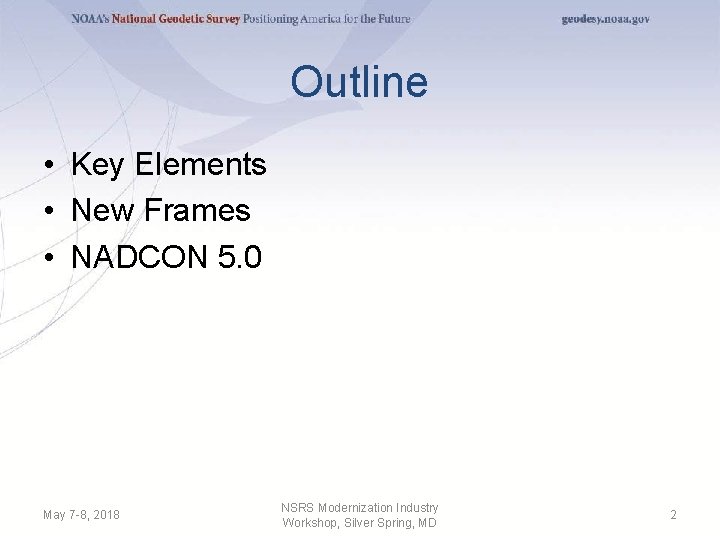 NOAA's National Geodetic Survey Positioning America for the Future

geodesy.noaa.gov

Outline

• Key Elements
• New Frames
• NADCON 5.0

May 7-8, 2018

NSRS Modernization Industry Workshop, Silver Spring, MD

2